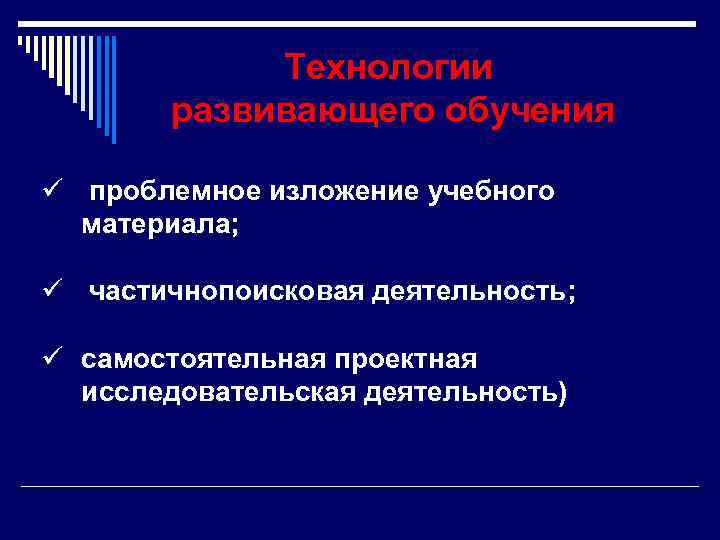 Технологии развивающего обучения

✓ проблемное изложение учебного материала;

✓ частичнопоисковая деятельность;

✓ самостоятельная проектная исследовательская деятельность)